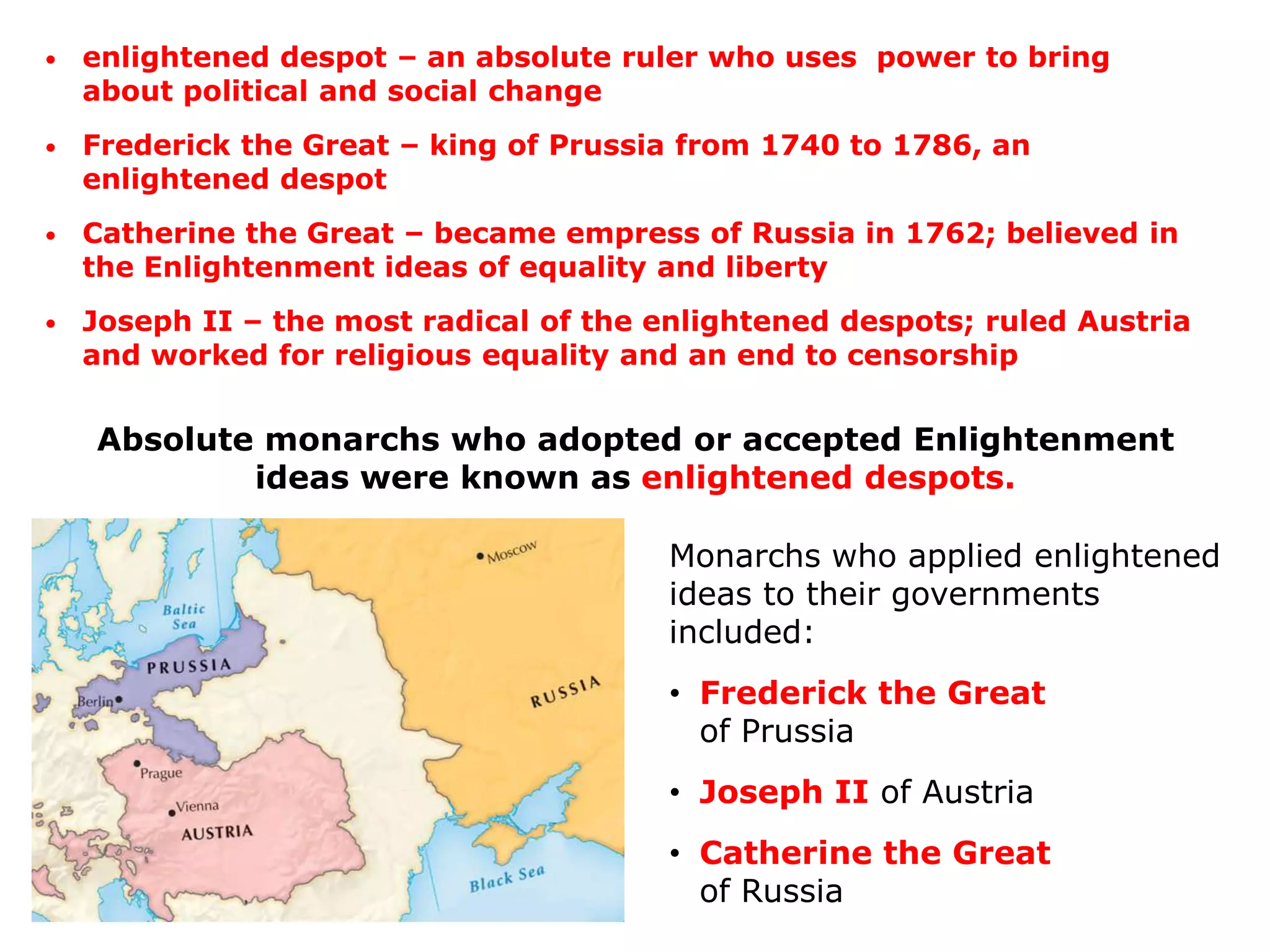 • enlightened despot – an absolute ruler who uses power to bring about political and social change

• Frederick the Great – king of Prussia from 1740 to 1786, an enlightened despot

• Catherine the Great – became empress of Russia in 1762; believed in the Enlightenment ideas of equality and liberty

• Joseph II – the most radical of the enlightened despots; ruled Austria and worked for religious equality and an end to censorship

Absolute monarchs who adopted or accepted Enlightenment ideas were known as enlightened despots.

Moscow
Baltic Sea
PRUSSIA
Berlin
RUSSIA
Prague
Vienna
AUSTRIA
Black Sea

Monarchs who applied enlightened ideas to their governments included:

• Frederick the Great of Prussia

• Joseph II of Austria

• Catherine the Great of Russia